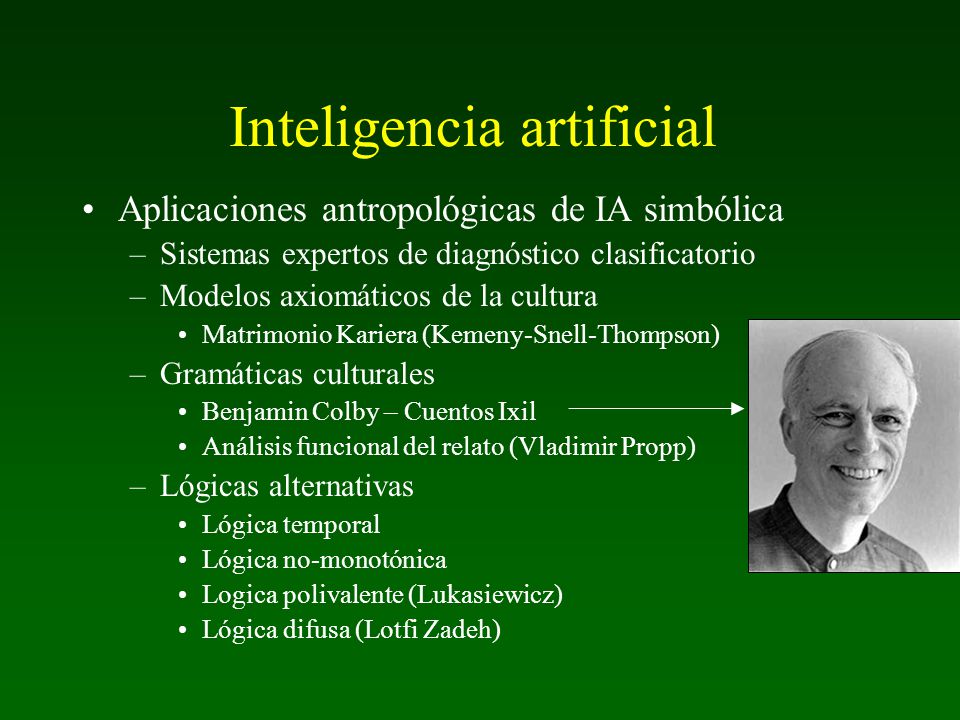 Inteligencia artificial

• Aplicaciones antropológicas de IA simbólica
– Sistemas expertos de diagnóstico clasificatorio
– Modelos axiomáticos de la cultura
• Matrimonio Kariera (Kemeny-Snell-Thompson)
– Gramáticas culturales
• Benjamin Colby – Cuentos Ixil
• Análisis funcional del relato (Vladimir Propp)
– Lógicas alternativas
• Lógica temporal
• Lógica no-monotónica
• Logica polivalente (Lukasiewicz)
• Lógica difusa (Lotfi Zadeh)